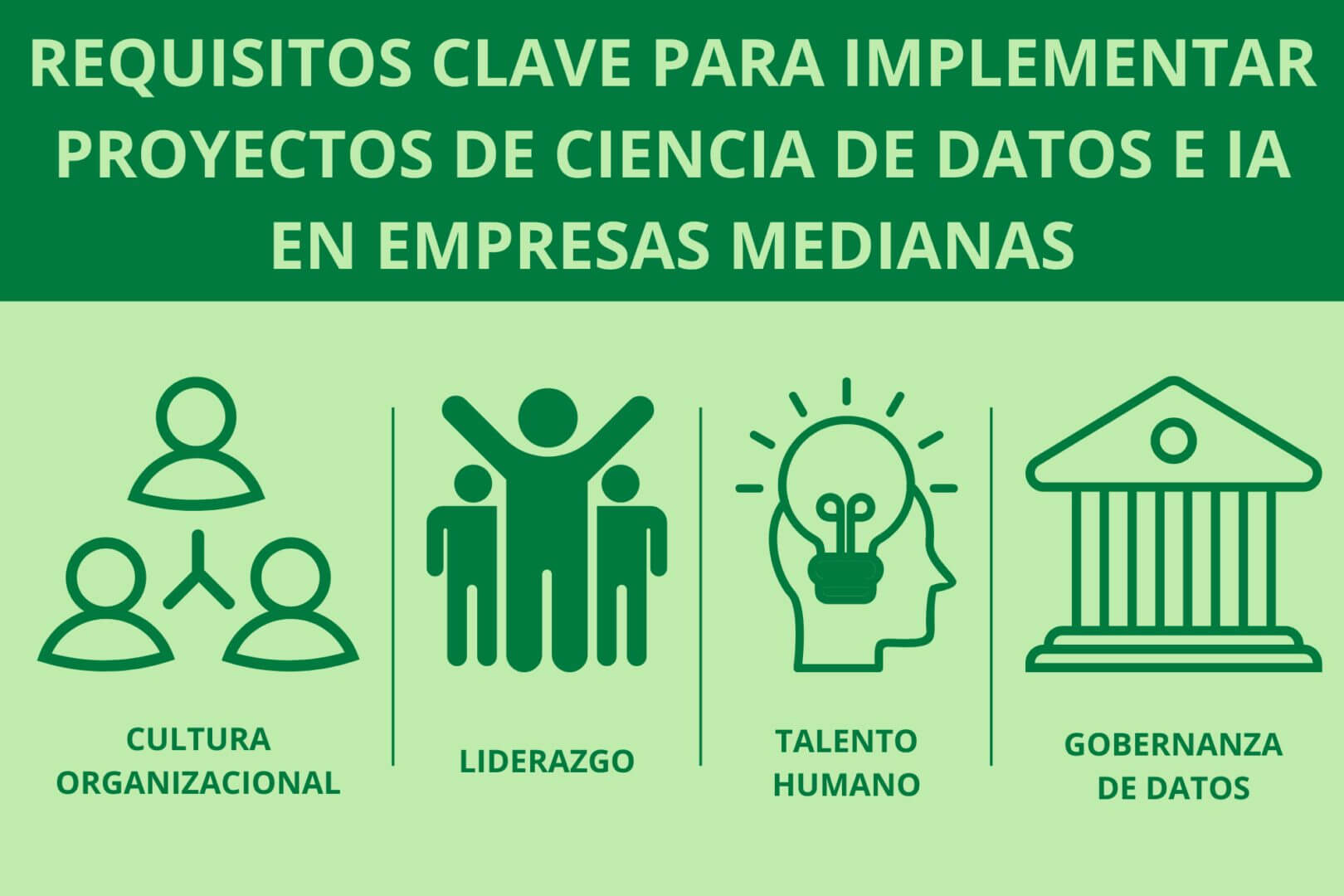 REQUISITOS CLAVE PARA IMPLEMENTAR PROYECTOS DE CIENCIA DE DATOS E IA EN EMPRESAS MEDIANAS

CULTURA ORGANIZACIONAL

LIDERAZGO

TALENTO HUMANO

GOBERNANZA DE DATOS